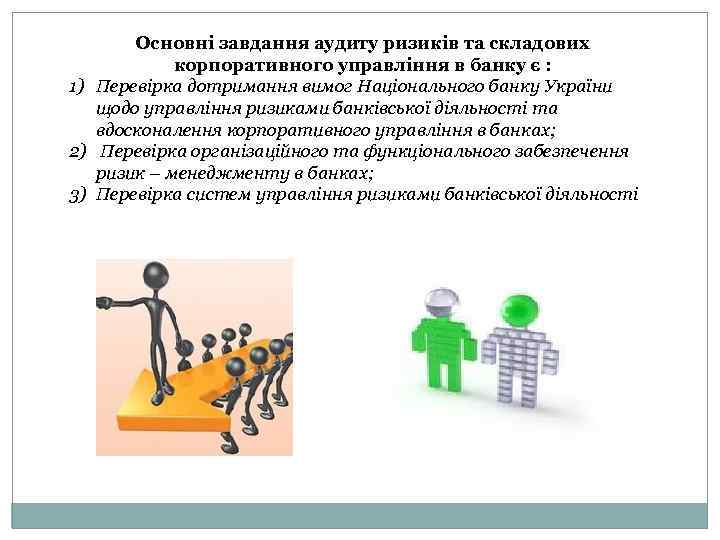 Основні завдання аудиту ризиків та складових корпоративного управління в банку є :

1) Перевірка дотримання вимог Національного банку України щодо управління ризиками банківської діяльності та вдосконалення корпоративного управління в банках;

2) Перевірка організаційного та функціонального забезпечення ризик – менеджменту в банках;

3) Перевірка систем управління ризиками банківської діяльності